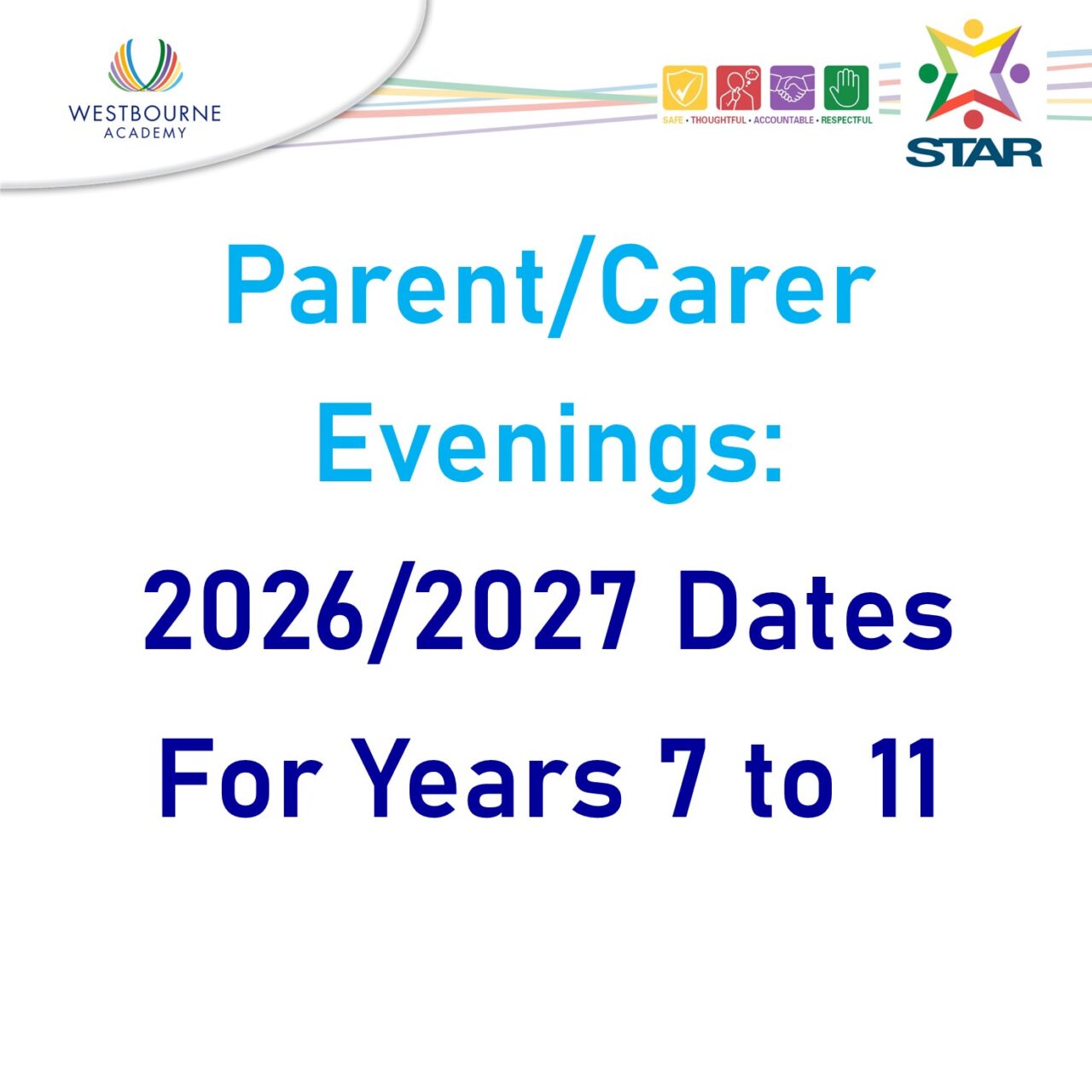 WESTBOURNE
ACADEMY

SAFE • THOUGHTFUL • ACCOUNTABLE • RESPECTFUL

STAR

Parent/Carer Evenings:

2026/2027 Dates For Years 7 to 11